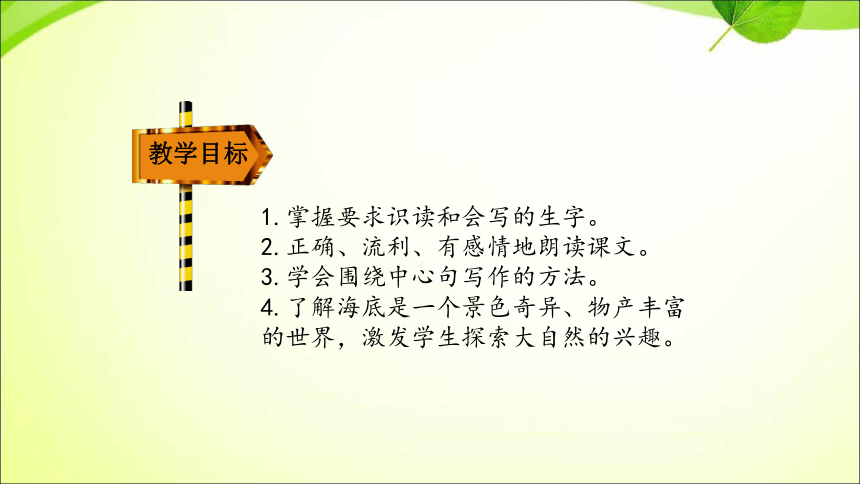 教学目标

1. 掌握要求识读和会写的生字。
2. 正确、流利、有感情地朗读课文。
3. 学会围绕中心句写作的方法。
4. 了解海底是一个景色奇异、物产丰富的世界，激发学生探索大自然的兴趣。